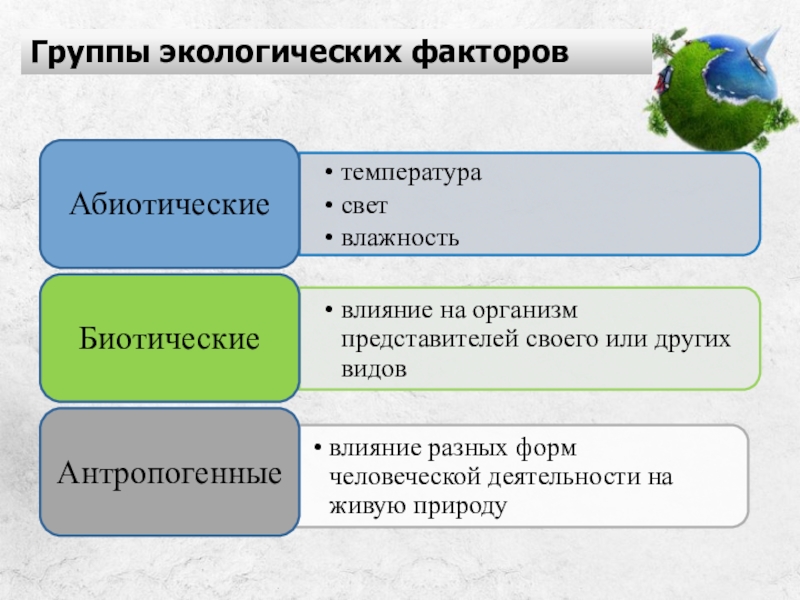 Группы экологических факторов

Абиотические

• температура
• свет
• влажность

Биотические

• влияние на организм представителей своего или других видов

Антропогенные

• влияние разных форм человеческой деятельности на живую природу